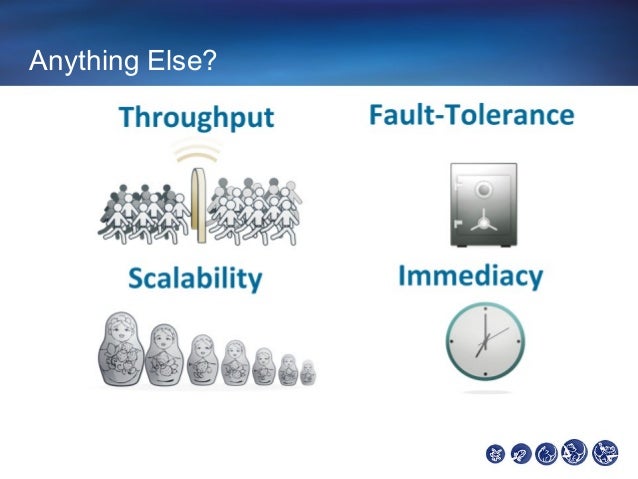 Anything Else?

Throughput

Fault-Tolerance

Scalability

Immediacy